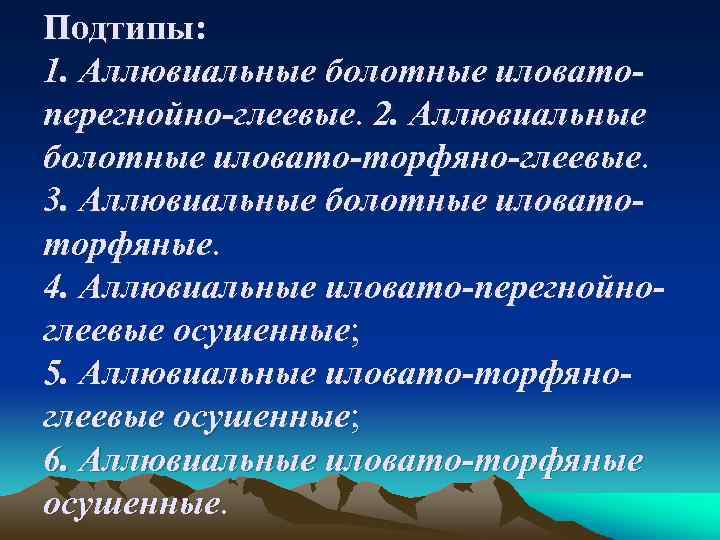 Подтипы:
1. Аллювиальные болотные иловато-перегнойно-глеевые. 2. Аллювиальные болотные иловато-торфяно-глеевые.
3. Аллювиальные болотные иловато-торфяные.
4. Аллювиальные иловато-перегнойно-глеевые осушенные;
5. Аллювиальные иловато-торфяно-глеевые осушенные;
6. Аллювиальные иловато-торфяные осушенные.